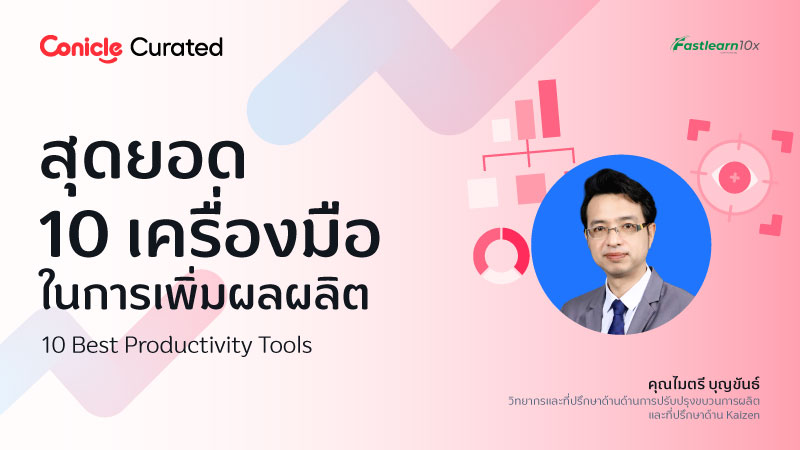 Conicle Curated

Fastlearn10x

สุดยอด
10 เครื่องมือ
ในการเพิ่มผลผลิต

10 Best Productivity Tools

คุณไมตรี บุญขันธ์
วิทยากรและที่ปรึกษาด้านด้านการปรับปรุงขบวนการผลิต
และที่ปรึกษาด้าน Kaizen